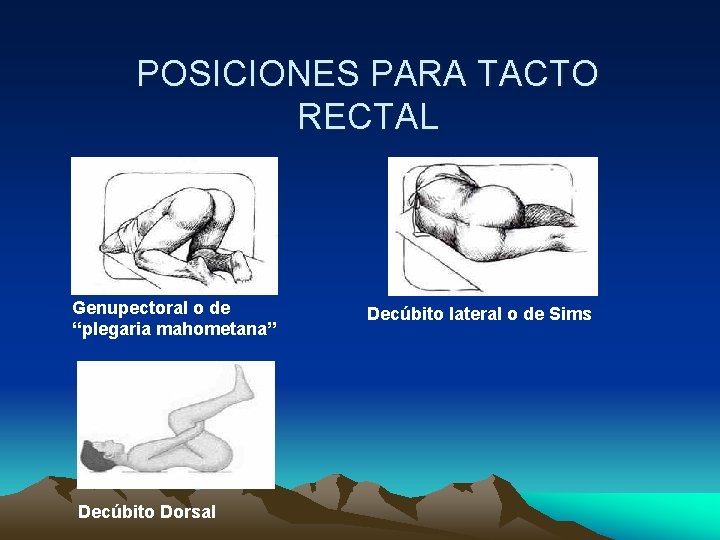 POSICIONES PARA TACTO RECTAL

Genupectoral o de “plegaria mahometana”

Decúbito lateral o de Sims

Decúbito Dorsal